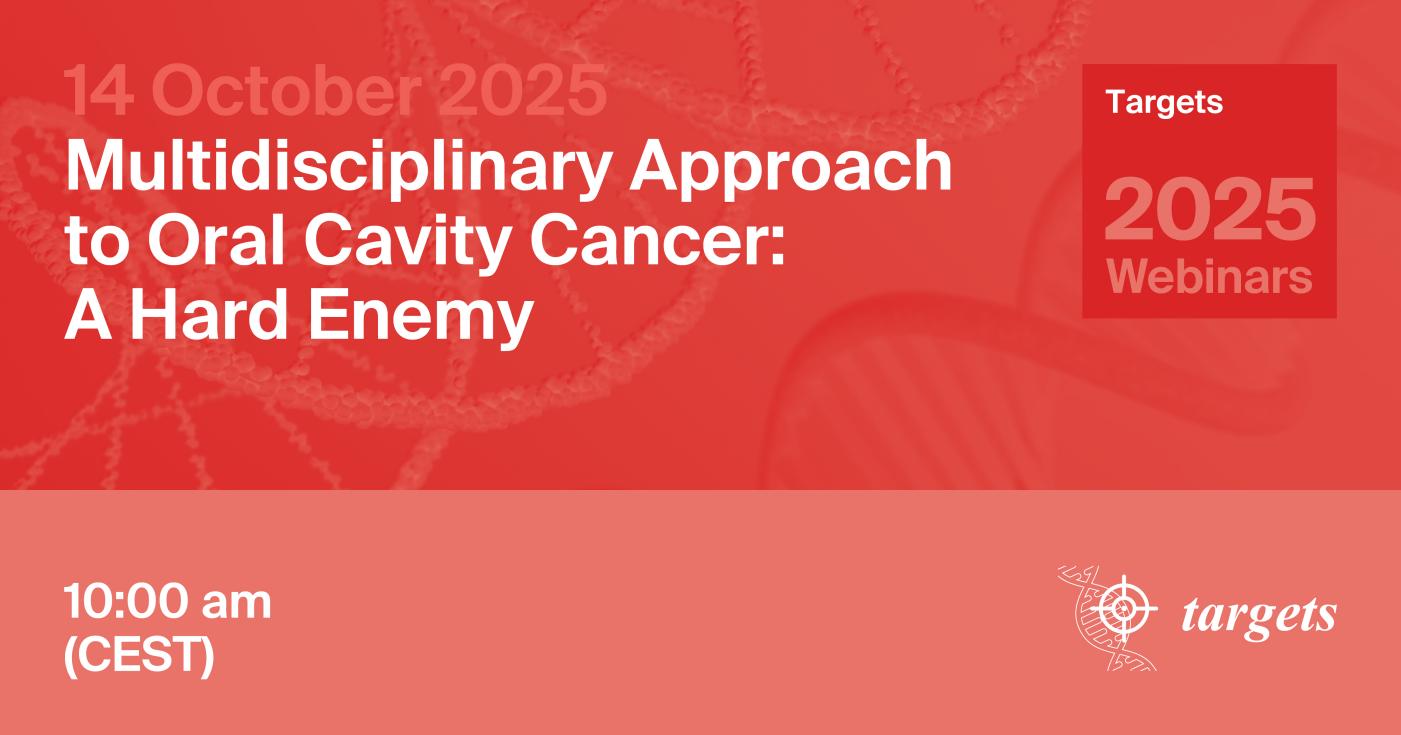 14 October 2025
Multidisciplinary Approach to Oral Cavity Cancer: A Hard Enemy

Targets
2025
Webinars

10:00 am
(CEST)

targets